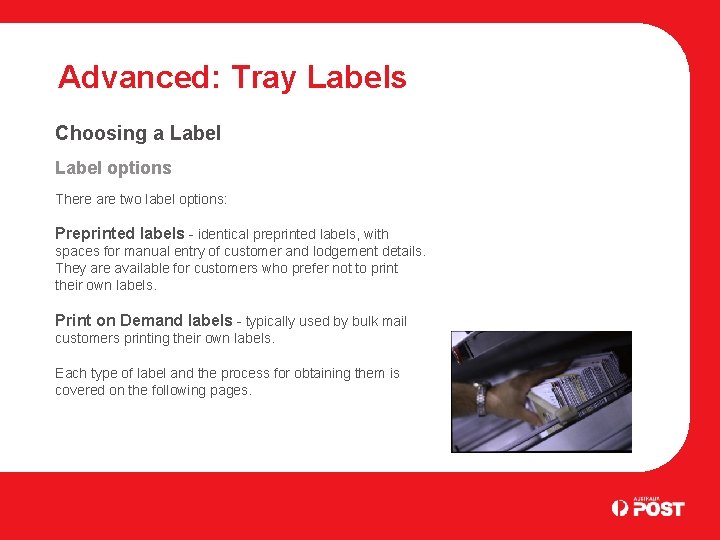 Advanced: Tray Labels

Choosing a Label

Label options

There are two label options:

Preprinted labels - identical preprinted labels, with spaces for manual entry of customer and lodgement details. They are available for customers who prefer not to print their own labels.

Print on Demand labels - typically used by bulk mail customers printing their own labels.

Each type of label and the process for obtaining them is covered on the following pages.

AUSTRALIA POST